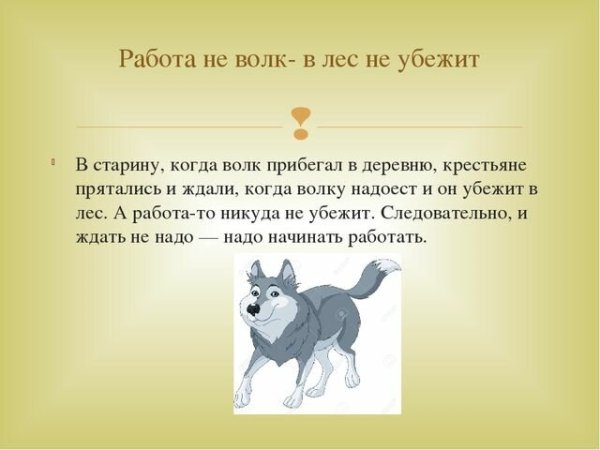 Работа не волк- в лес не убежит

В старину, когда волк прибегал в деревню, крестьяне прятались и ждали, когда волку надоест и он убежит в лес. А работа-то никуда не убежит. Следовательно, и ждать не надо — надо начинать работать.